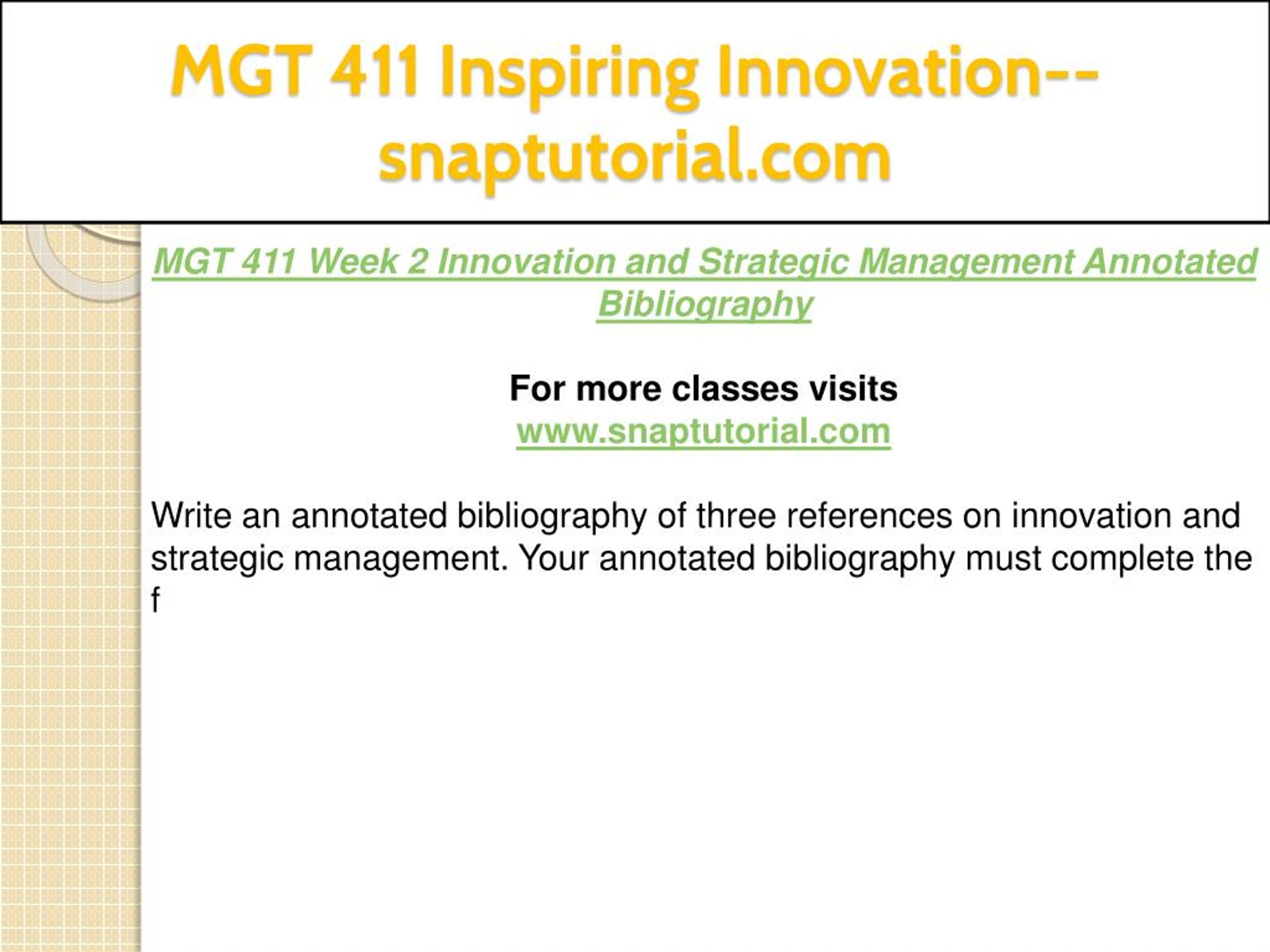 MGT 411 Inspiring Innovation--snaptutorial.com

MGT 411 Week 2 Innovation and Strategic Management Annotated Bibliography

For more classes visits
www.snaptutorial.com

Write an annotated bibliography of three references on innovation and strategic management. Your annotated bibliography must complete the f